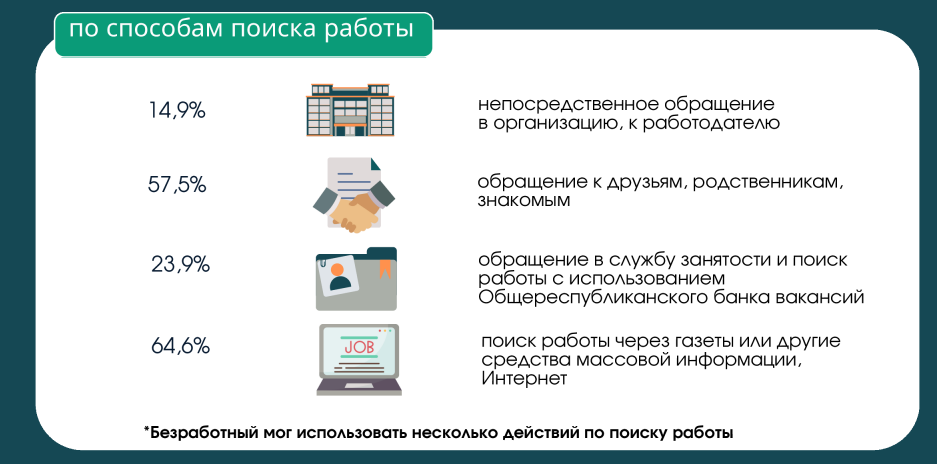 по способам поиска работы

14,9%

непосредственное обращение в организацию, к работодателю

57,5%

обращение к друзьям, родственникам, знакомым

23,9%

обращение в службу занятости и поиск работы с использованием Общереспубликанского банка вакансий

64,6%

JOB

поиск работы через газеты или другие средства массовой информации, Интернет

*Безработный мог использовать несколько действий по поиску работы